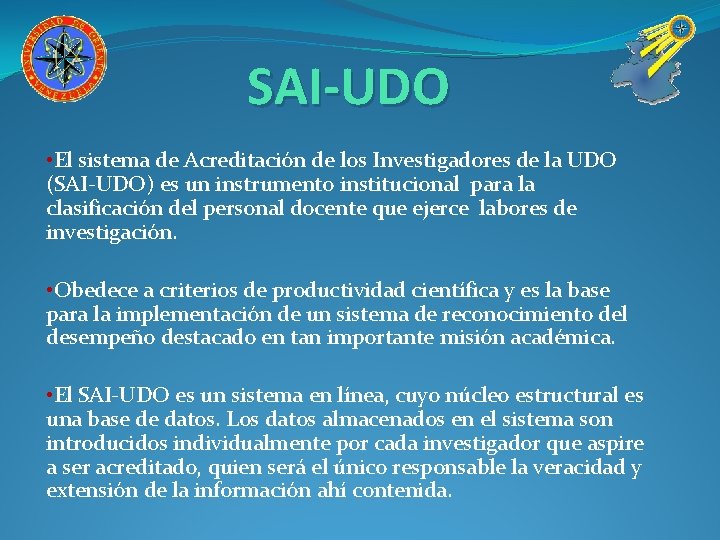 UNIVERSIDAD DE ORIENTE VENEZUELA

SAI-UDO

•El sistema de Acreditación de los Investigadores de la UDO (SAI-UDO) es un instrumento institucional para la clasificación del personal docente que ejerce labores de investigación.

•Obedece a criterios de productividad científica y es la base para la implementación de un sistema de reconocimiento del desempeño destacado en tan importante misión académica.

•El SAI-UDO es un sistema en línea, cuyo núcleo estructural es una base de datos. Los datos almacenados en el sistema son introducidos individualmente por cada investigador que aspire a ser acreditado, quien será el único responsable la veracidad y extensión de la información ahí contenida.